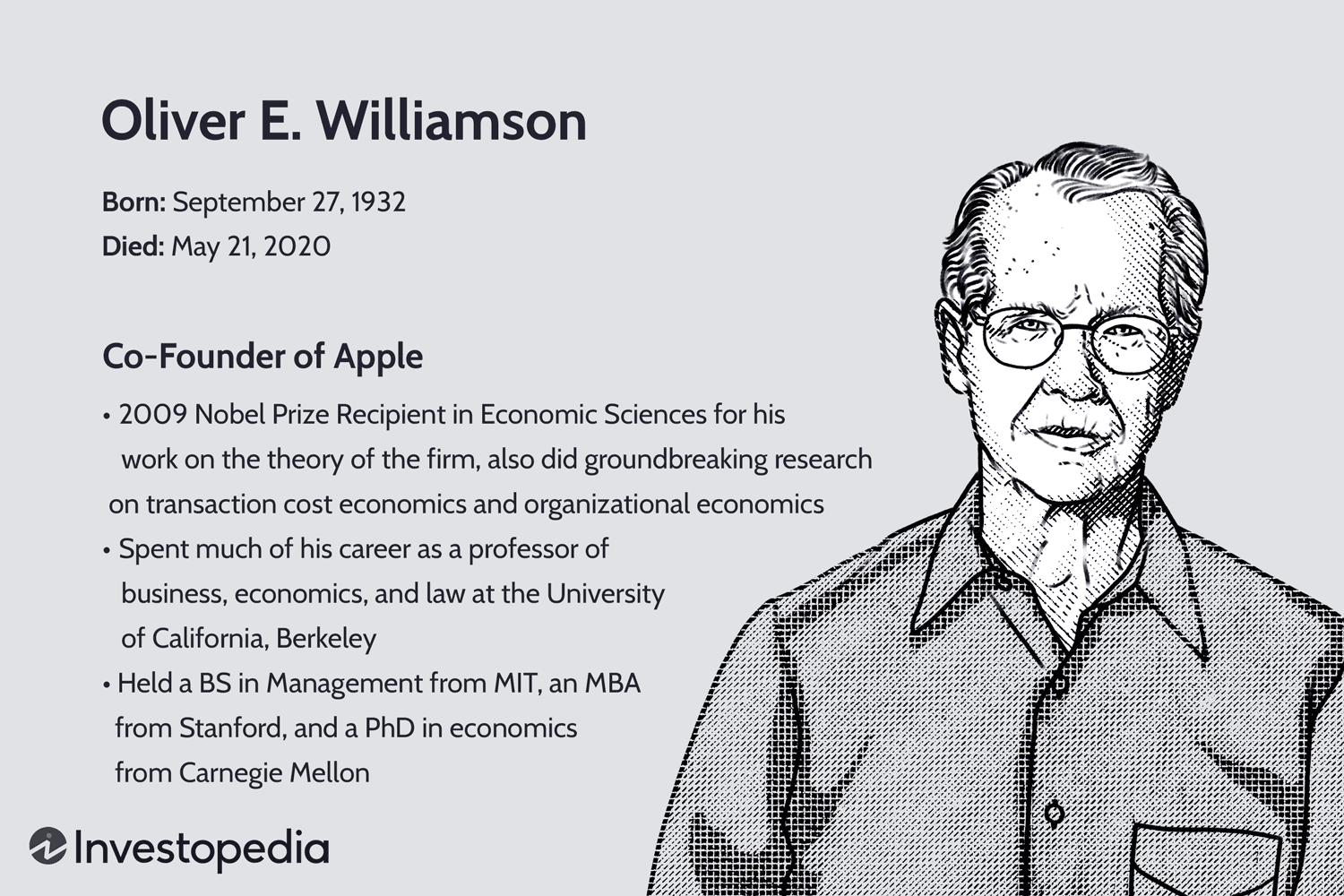 Oliver E. Williamson

Born: September 27, 1932
Died: May 21, 2020

Co-Founder of Apple

• 2009 Nobel Prize Recipient in Economic Sciences for his work on the theory of the firm, also did groundbreaking research on transaction cost economics and organizational economics
• Spent much of his career as a professor of business, economics, and law at the University of California, Berkeley
• Held a BS in Management from MIT, an MBA from Stanford, and a PhD in economics from Carnegie Mellon

Investopedia